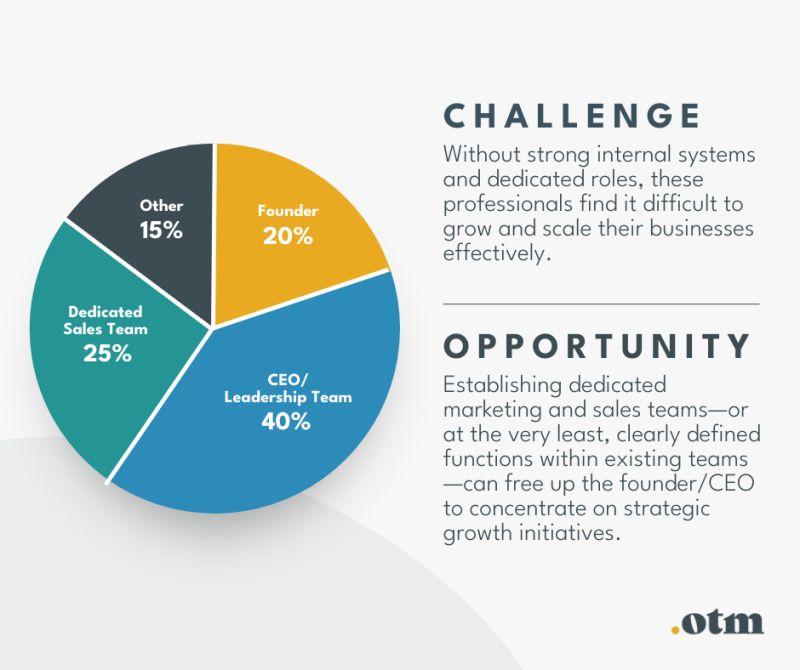 Other
15%

Founder
20%

Dedicated Sales Team
25%

CEO/ Leadership Team
40%

CHALLENGE

Without strong internal systems and dedicated roles, these professionals find it difficult to grow and scale their businesses effectively.

OPPORTUNITY

Establishing dedicated marketing and sales teams—or at the very least, clearly defined functions within existing teams—can free up the founder/CEO to concentrate on strategic growth initiatives.

.otm